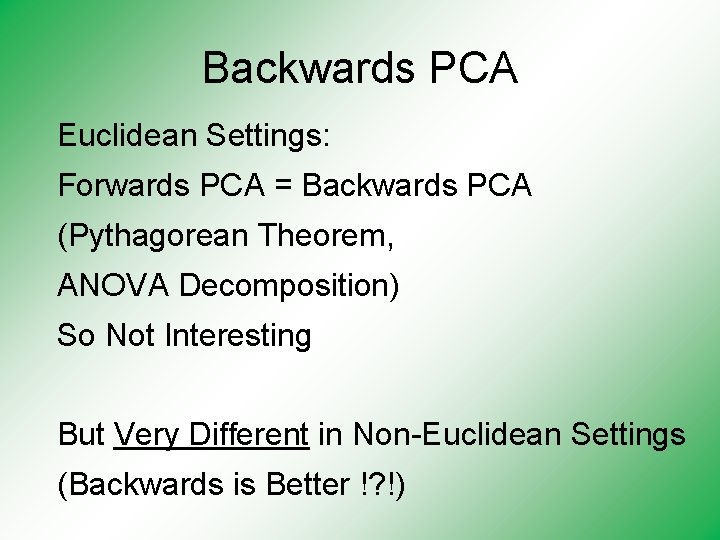 Backwards PCA

Euclidean Settings:

Forwards PCA = Backwards PCA

(Pythagorean Theorem,

ANOVA Decomposition)

So Not Interesting

But Very Different in Non-Euclidean Settings

(Backwards is Better !?!)